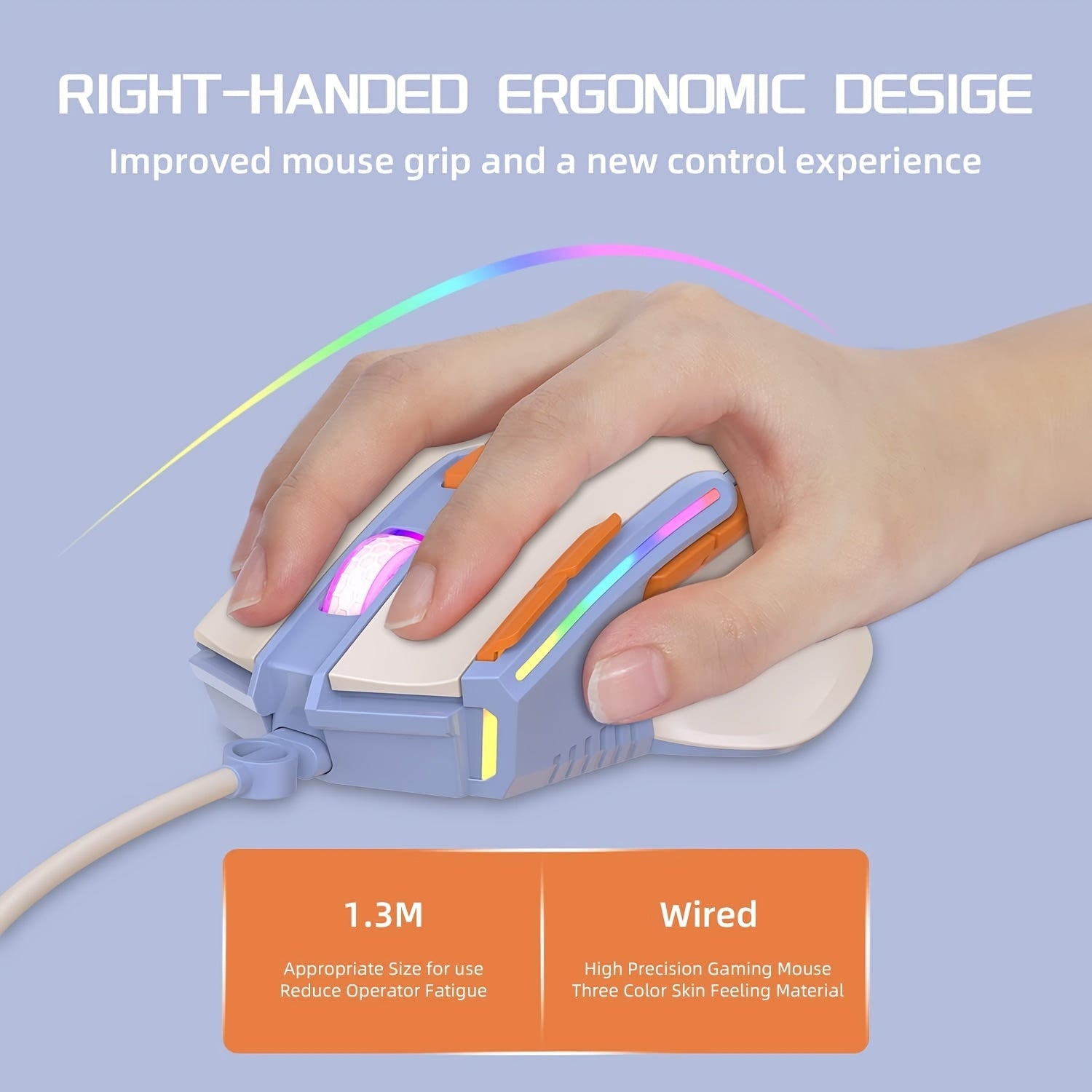 RIGHT-HANDED ERGONOMIC DESIGE

Improved mouse grip and a new control experience

1.3M

Appropriate Size for use
Reduce Operator Fatigue

Wired

High Precision Gaming Mouse
Three Color Skin Feeling Material